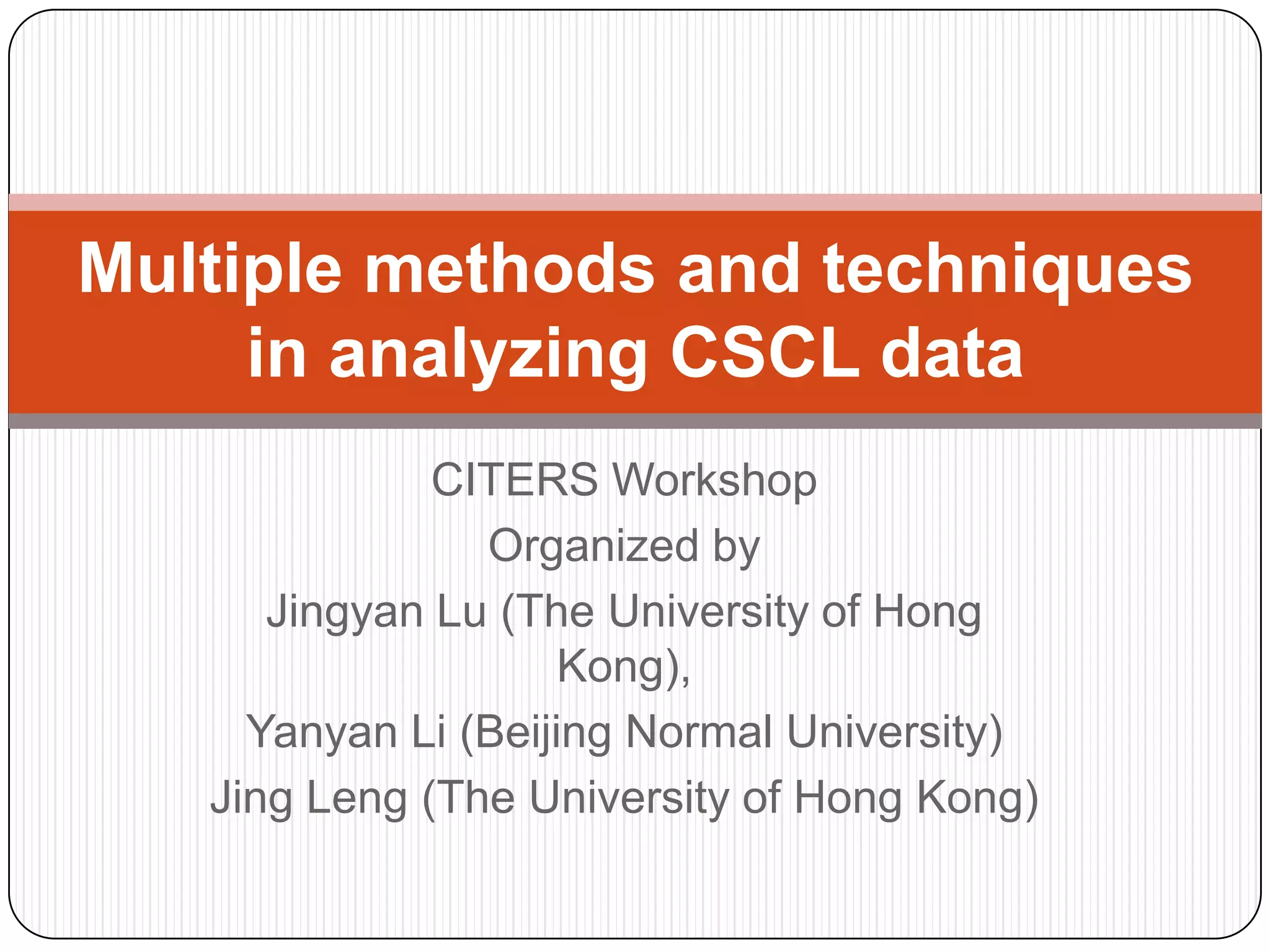 Multiple methods and techniques in analyzing CSCL data

CITERS Workshop

Organized by

Jingyan Lu (The University of Hong Kong),

Yanyan Li (Beijing Normal University)

Jing Leng (The University of Hong Kong)